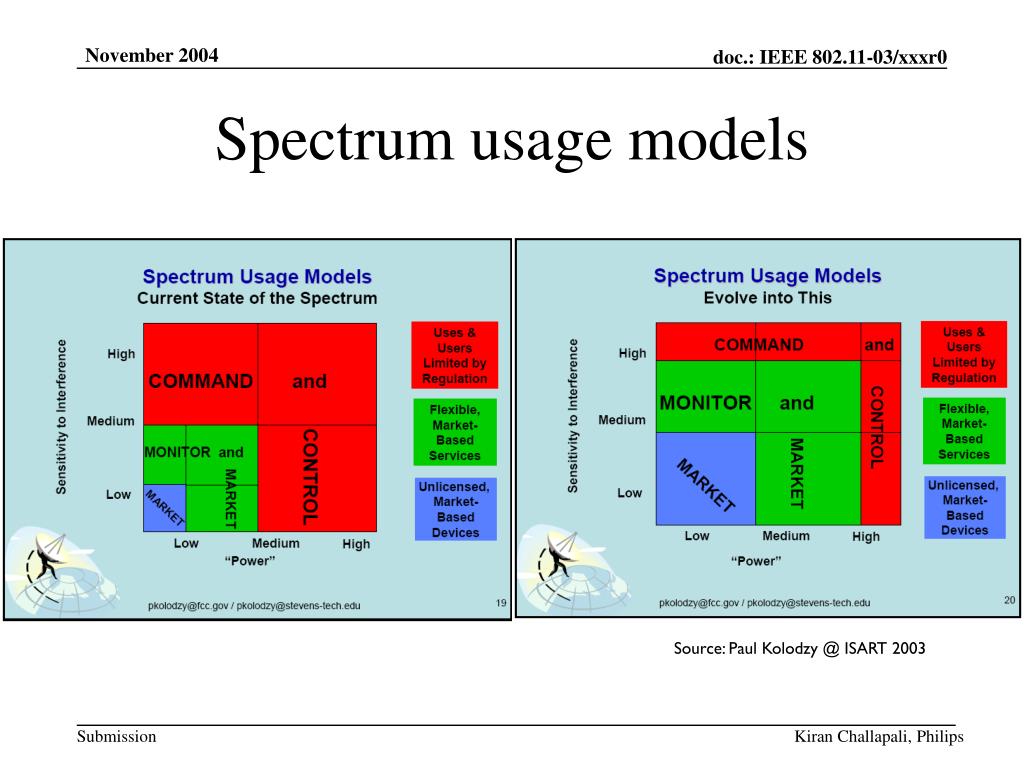 November 2004

doc.: IEEE 802.11-03/xxxr0

Spectrum usage models

Spectrum Usage Models
Current State of the Spectrum

Sensitivity to Interference

High

Medium

Low

COMMAND and

MONITOR and

MARKET

MARKET

CONTROL

Low Medium High
"Power"

Uses & Users Limited by Regulation

Flexible, Market-Based Services

Unlicensed, Market-Based Devices

pkolodzy@fcc.gov / pkolodzy@stevens-tech.edu

19

Spectrum Usage Models
Evolve into This

Sensitivity to Interference

High

Medium

Low

COMMAND and

MONITOR and

CONTROL

MARKET

MARKET

Low Medium High
"Power"

Uses & Users Limited by Regulation

Flexible, Market-Based Services

Unlicensed, Market-Based Devices

pkolodzy@fcc.gov / pkolodzy@stevens-tech.edu

20

Source: Paul Kolodzy @ ISART 2003

Submission

Kiran Challapali, Philips